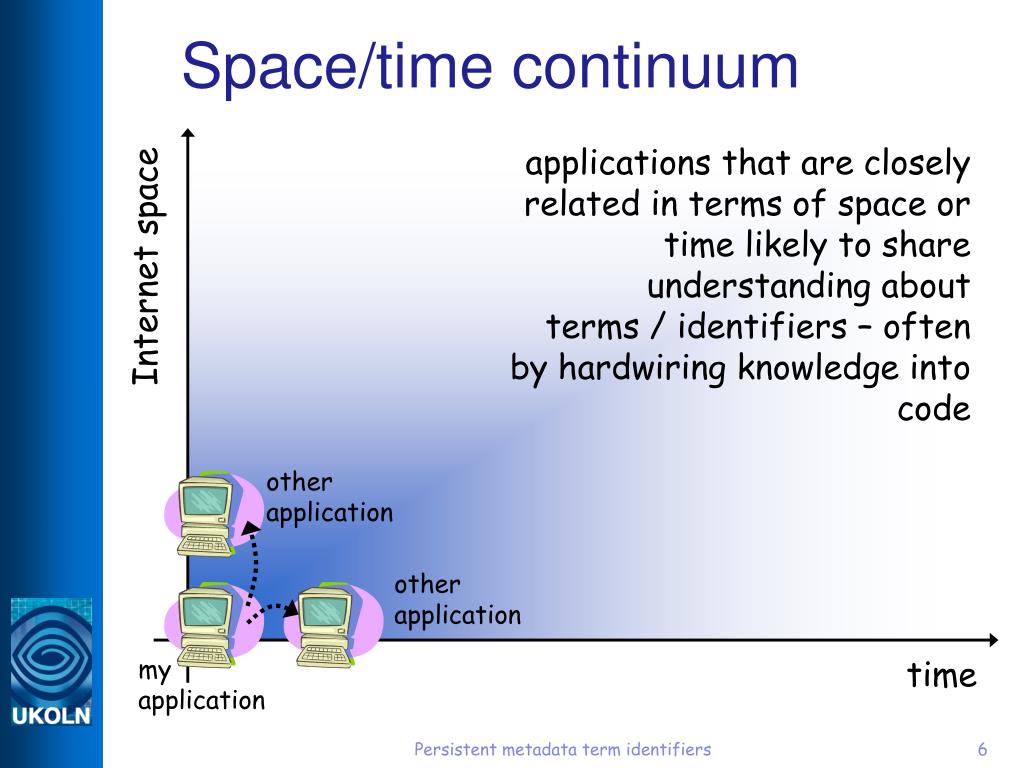 Space/time continuum

Internet space

applications that are closely related in terms of space or time likely to share understanding about terms / identifiers – often by hardwiring knowledge into code

other application

other application

my application

time

UKOLN

Persistent metadata term identifiers

6